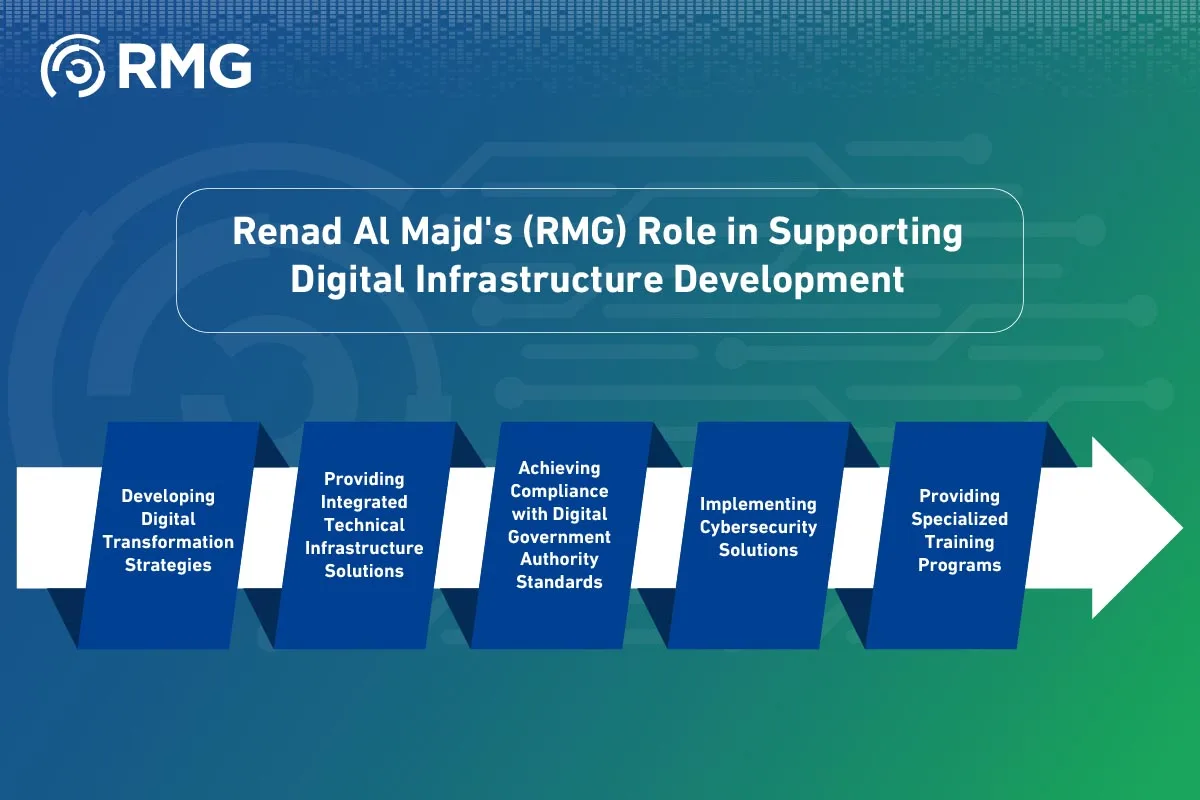 RMG

Renad Al Majd's (RMG) Role in Supporting Digital Infrastructure Development

Developing Digital Transformation Strategies

Providing Integrated Technical Infrastructure Solutions

Achieving Compliance with Digital Government Authority Standards

Implementing Cybersecurity Solutions

Providing Specialized Training Programs